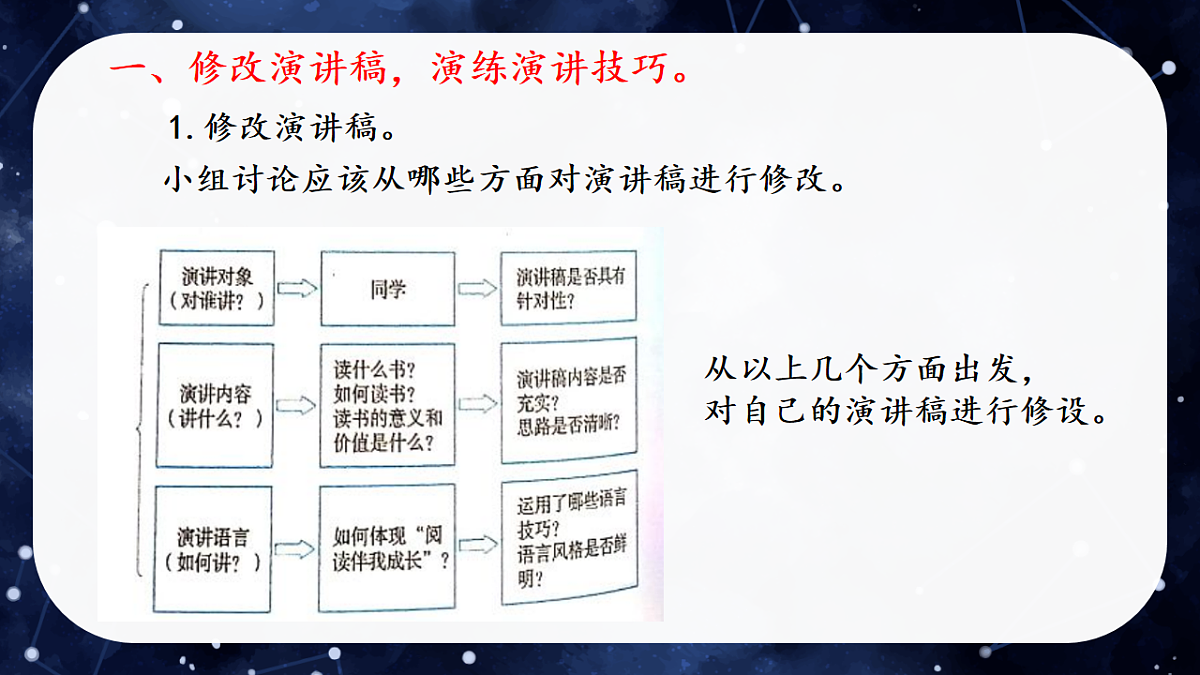 一、修改演讲稿，演练演讲技巧。

1. 修改演讲稿。

小组讨论应该从哪些方面对演讲稿进行修改。

演讲对象（对谁讲？）

同学

演讲稿是否具有针对性？

演讲内容（讲什么？）

读什么书？如何读书？读书的意义和价值是什么？

演讲稿内容是否充实？思路是否清晰？

演讲语言（如何讲？）

如何体现“阅读伴我成长”？

运用了哪些语言技巧？语言风格是否鲜明？

从以上几个方面出发，对自己的演讲稿进行修设。